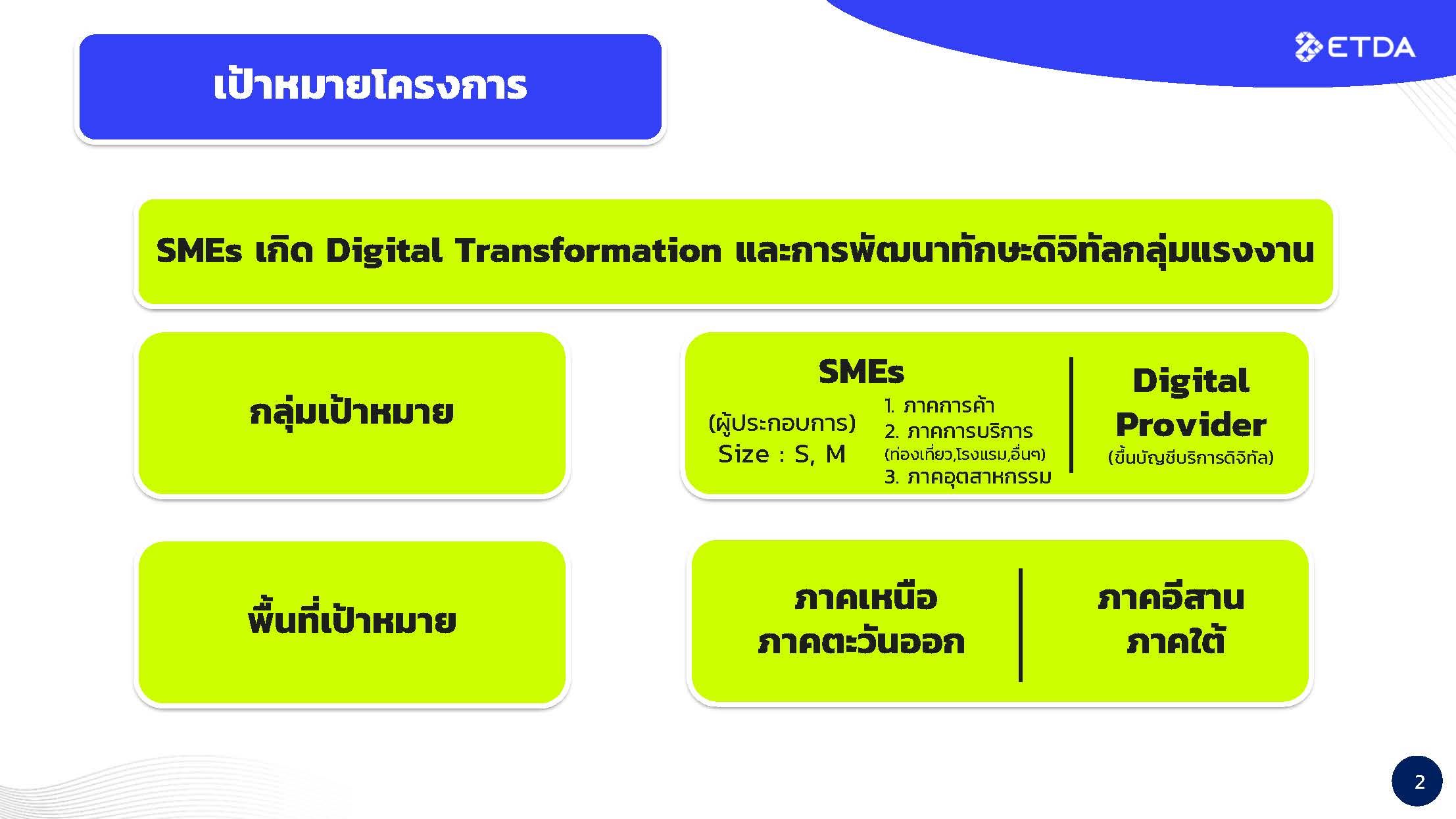 ETDA

เป้าหมายโครงการ

SMEs เกิด Digital Transformation และการพัฒนาทักษะดิจิทัลกลุ่มแรงงาน

กลุ่มเป้าหมาย

SMEs
(ผู้ประกอบการ)
Size : S, M

1. ภาคการค้า
2. ภาคการบริการ
(ท่องเที่ยว,โรงแรม,อื่นๆ)
3. ภาคอุตสาหกรรม

Digital Provider
(ขึ้นบัญชีบริการดิจิทัล)

พื้นที่เป้าหมาย

ภาคเหนือ
ภาคตะวันออก

ภาคอีสาน
ภาคใต้

2